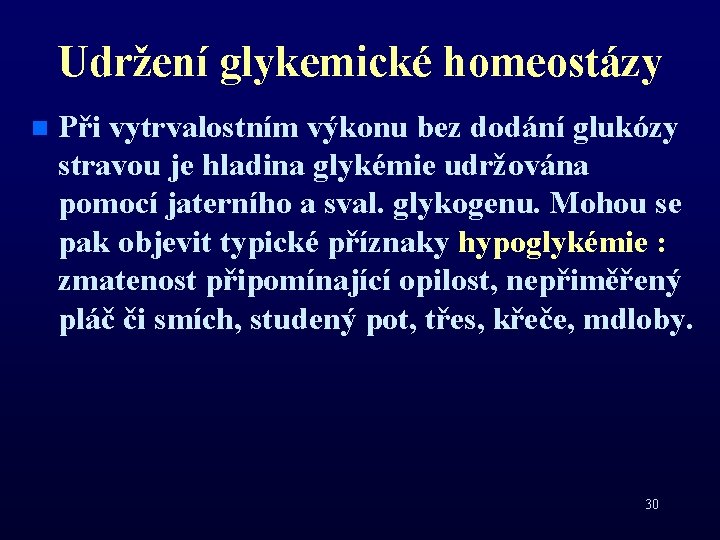 Udržení glykemické homeostázy

Při vytrvalostním výkonu bez dodání glukózy stravou je hladina glykémie udržována pomocí jaterního a sval. glykogenu. Mohou se pak objevit typické příznaky hypoglykémie : zmatenost připomínající opilost, nepřiměřený pláč či smích, studený pot, třes, křeče, mdloby.

30